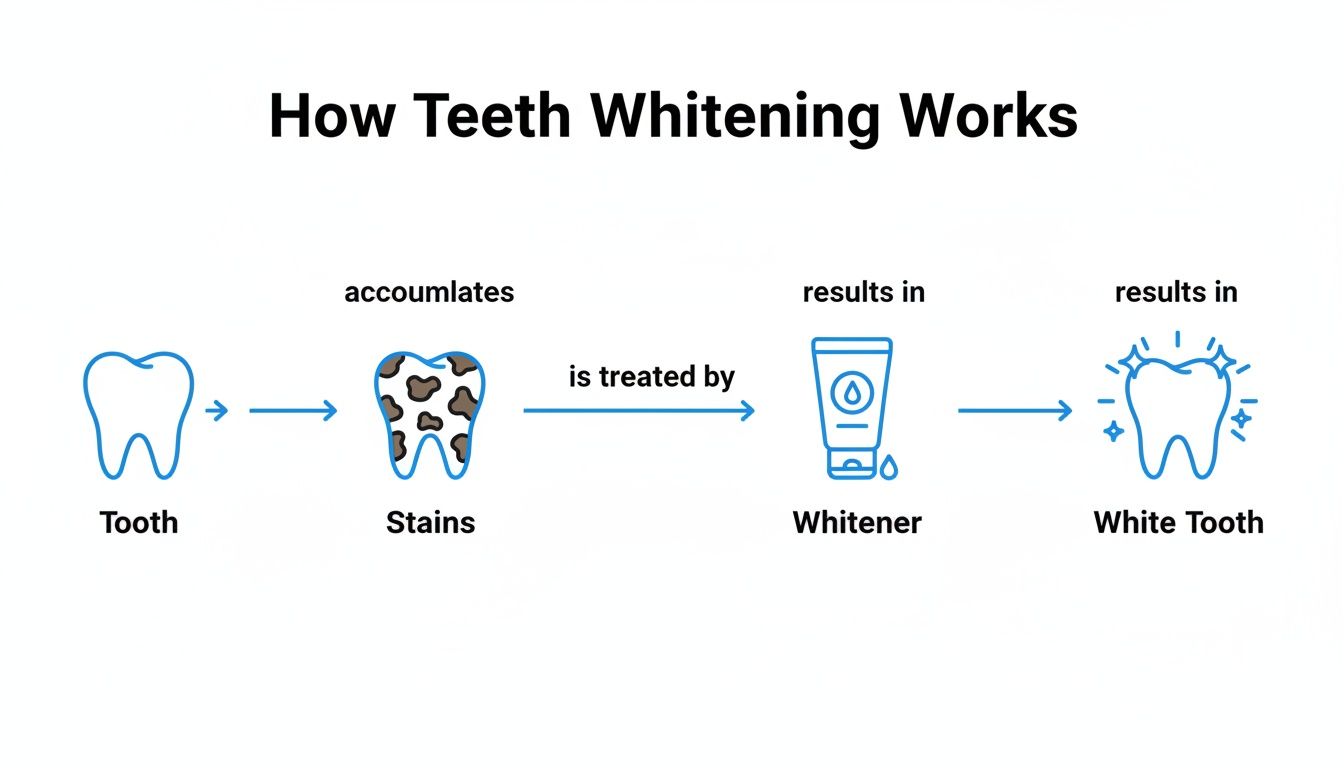 How Teeth Whitening Works

accoumlates

results in

results in

is treated by

Tooth

Stains

Whitener

White Tooth